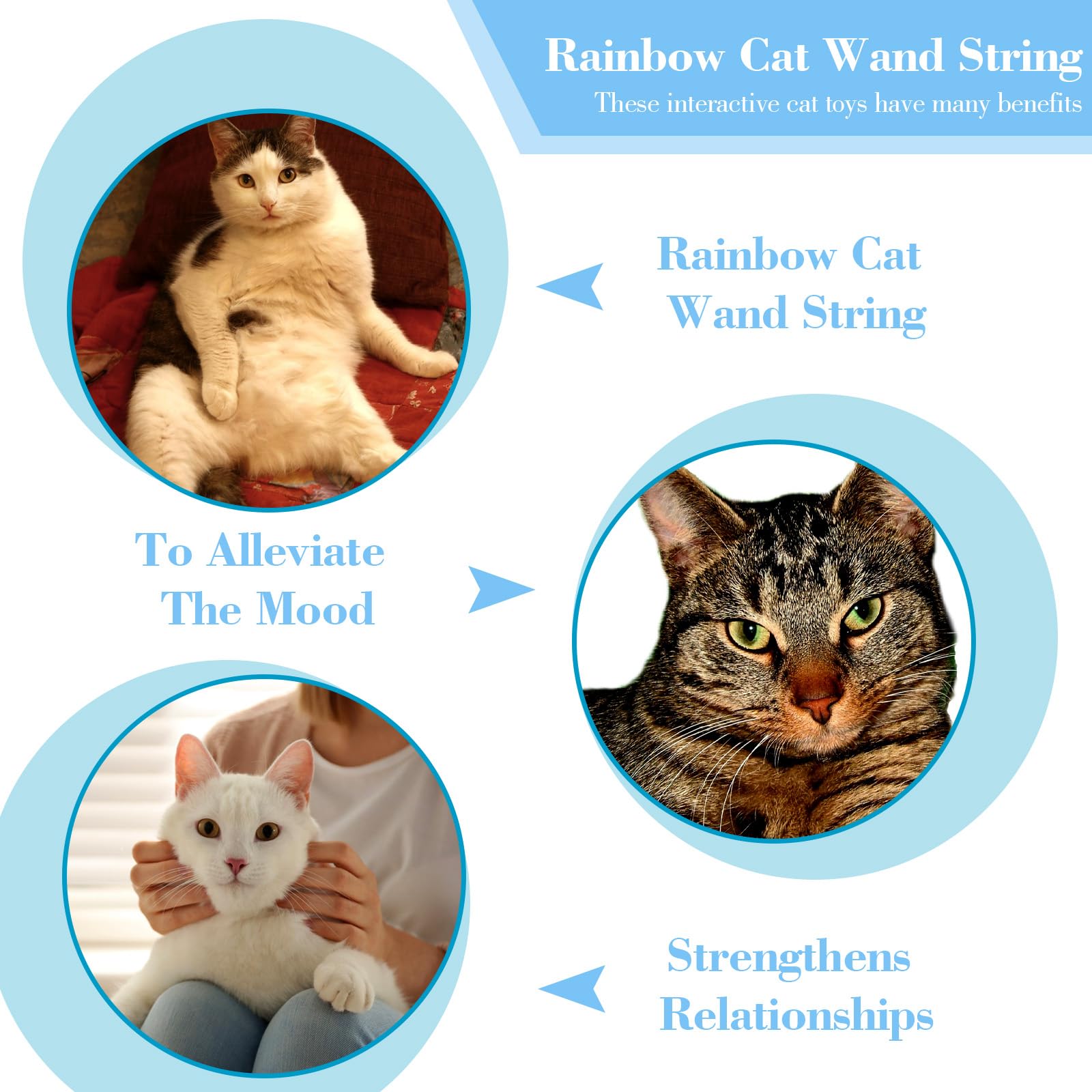 Rainbow Cat Wand String
These interactive cat toys have many benefits

Rainbow Cat Wand String

To Alleviate The Mood

Strengthens Relationships